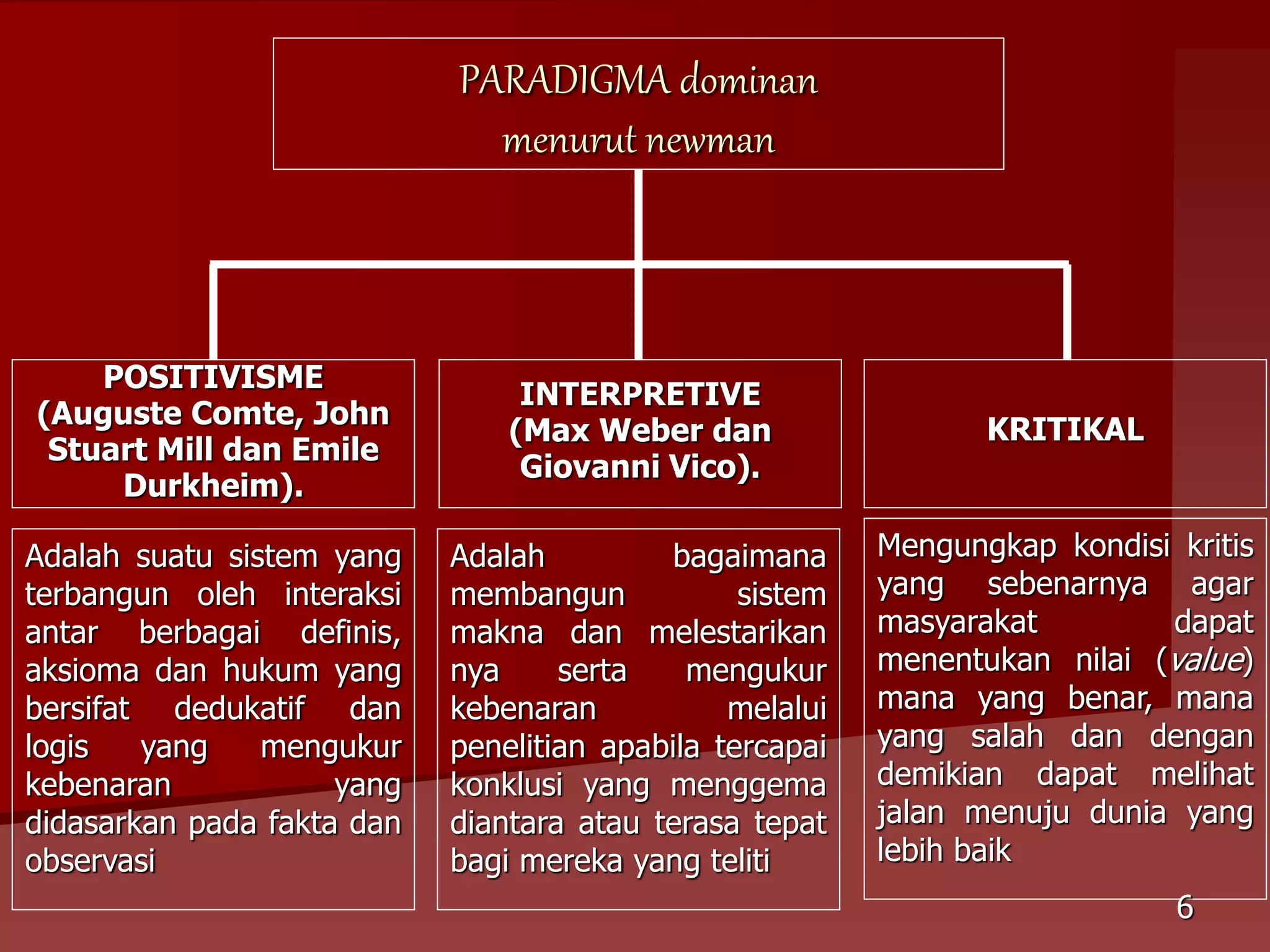 PARADIGMA dominan
menurut newman

POSITIVISME
(Auguste Comte, John Stuart Mill dan Emile Durkheim).

INTERPRETIVE
(Max Weber dan Giovanni Vico).

KRITIKAL

Adalah suatu sistem yang terbangun oleh interaksi antar berbagai definis, aksioma dan hukum yang bersifat dedukatif dan logis yang mengukur kebenaran yang didasarkan pada fakta dan observasi

Adalah bagaimana membangun sistem makna dan melestarikan nya serta mengukur kebenaran melalui penelitian apabila tercapai konklusi yang menggema diantara atau terasa tepat bagi mereka yang teliti

Mengungkap kondisi kritis yang sebenarnya agar masyarakat dapat menentukan nilai (value) mana yang benar, mana yang salah dan dengan demikian dapat melihat jalan menuju dunia yang lebih baik

6